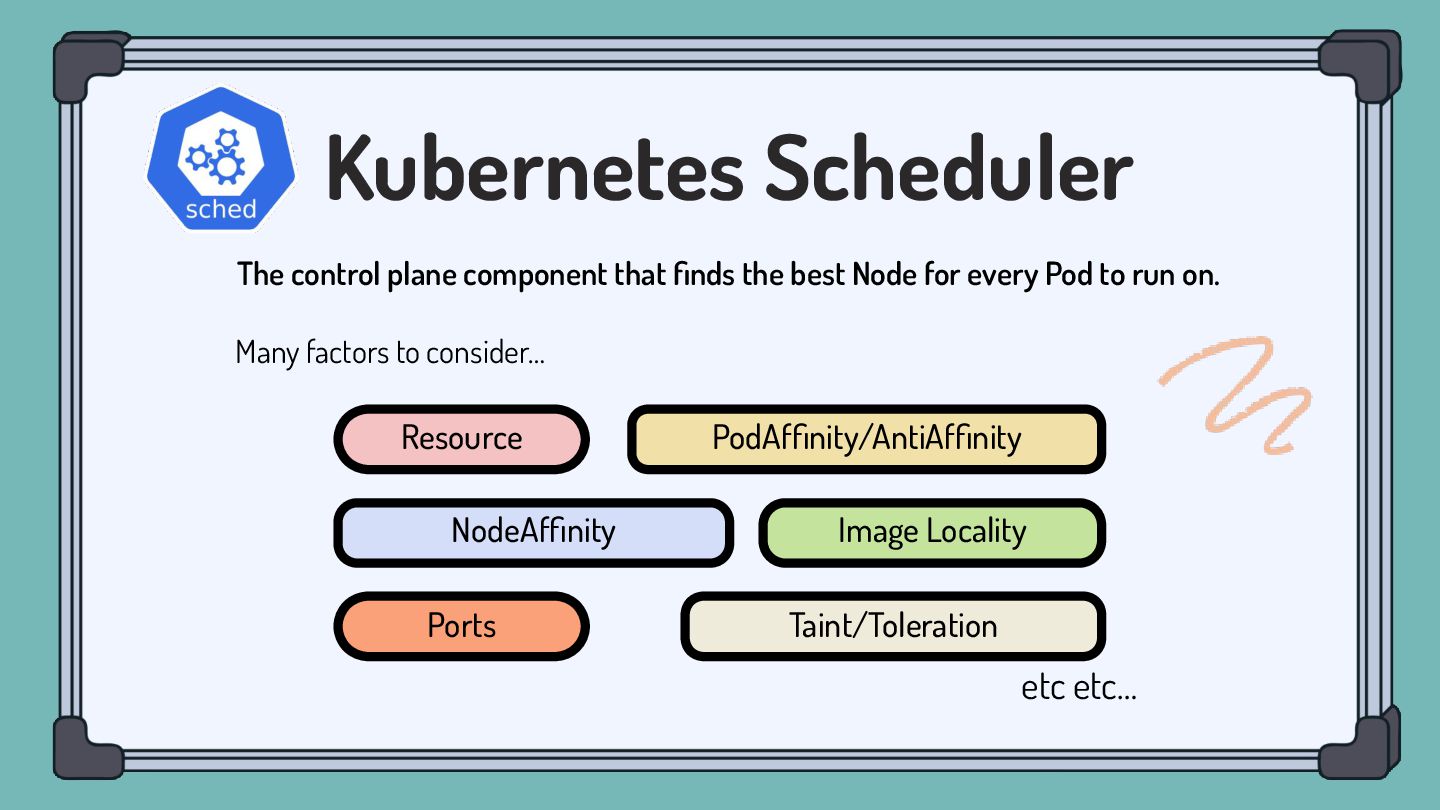 sched

Kubernetes Scheduler

The control plane component that finds the best Node for every Pod to run on.

Many factors to consider...

Resource

PodAffinity/AntiAffinity

NodeAffinity

Image Locality

Ports

Taint/Toleration

etc etc...